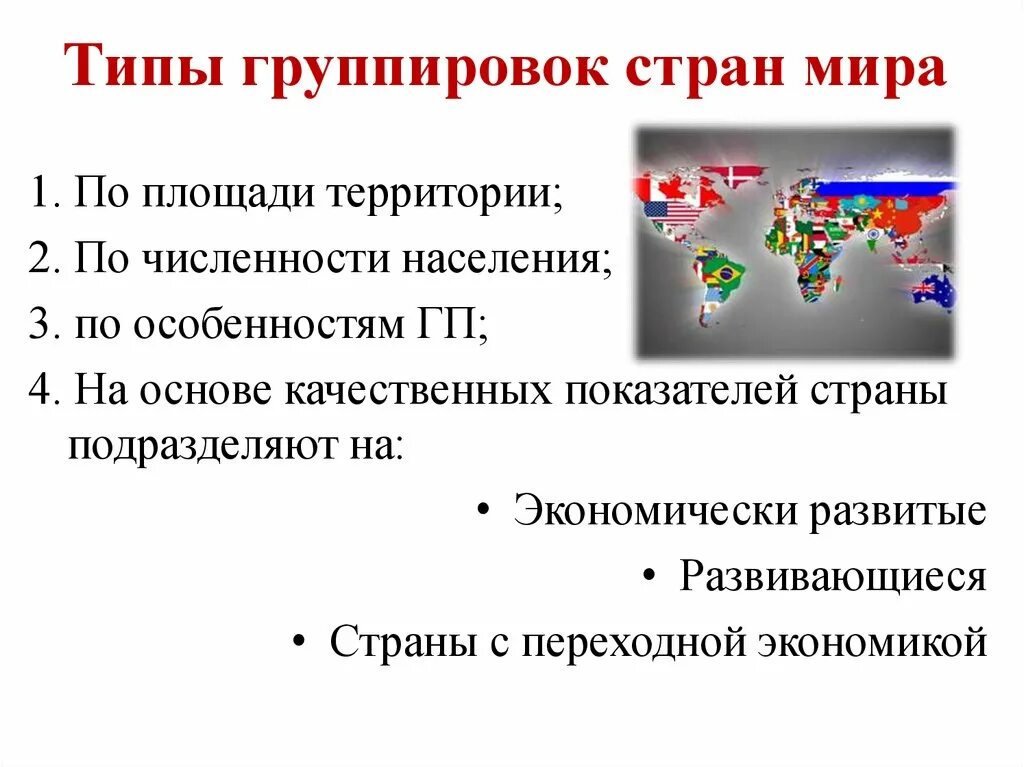 Типы группировок стран мира

1. По площади территории;

2. По численности населения;

3. по особенностям ГП;

4. На основе качественных показателей страны подразделяют на:

• Экономически развитые

• Развивающиеся

• Страны с переходной экономикой